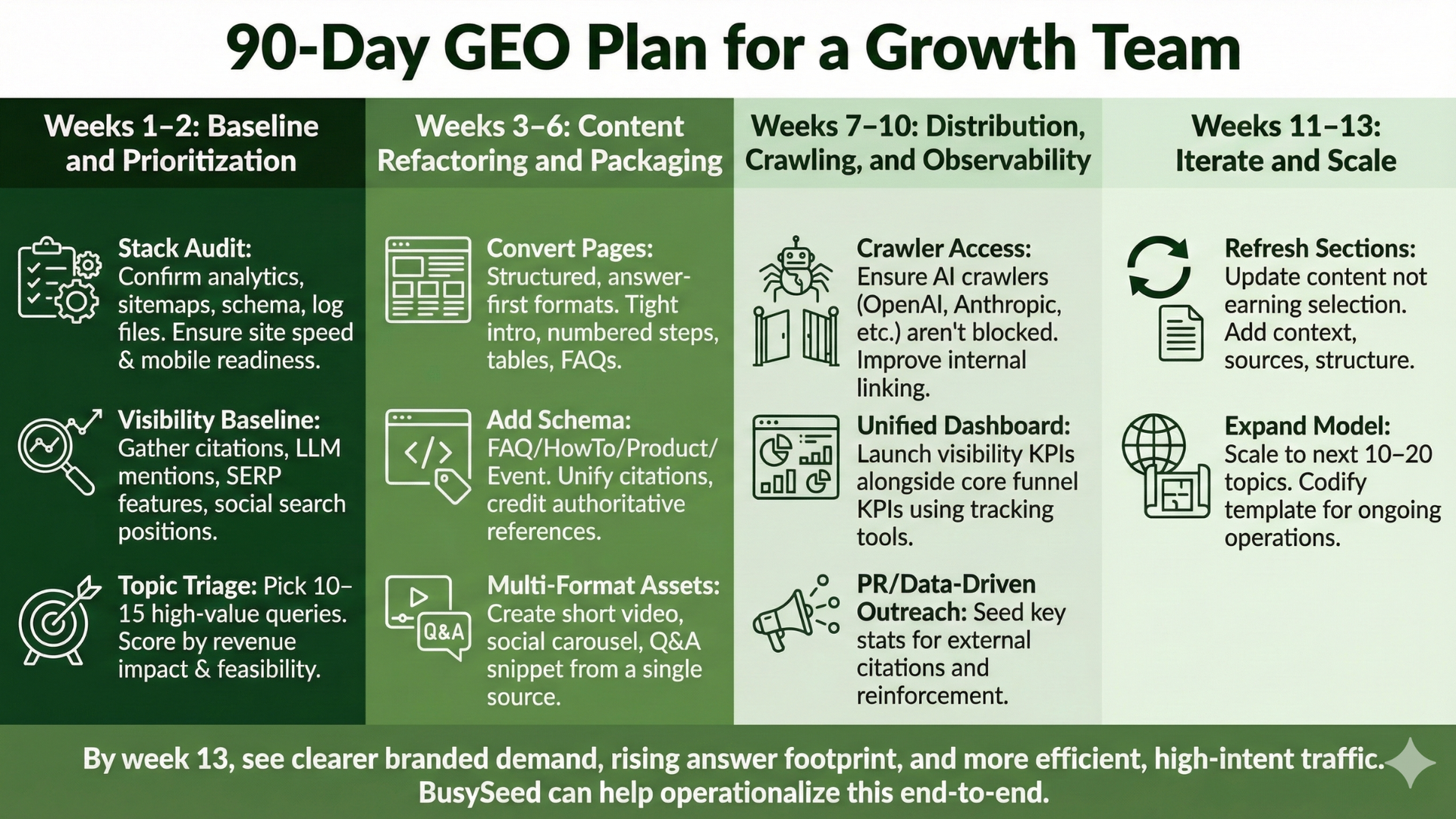 90-Day GEO Plan for a Growth Team

Weeks 1–2: Baseline and Prioritization

Stack Audit: Confirm analytics, sitemaps, schema, log files. Ensure site speed & mobile readiness.

Visibility Baseline: Gather citations, LLM mentions, SERP features, social search positions.

Topic Triage: Pick 10–15 high-value queries. Score by revenue impact & feasibility.

Weeks 3–6: Content Refactoring and Packaging

Convert Pages: Structured, answer-first formats. Tight intro, numbered steps, tables, FAQs.

Add Schema: FAQ/HowTo/Product/Event. Unify citations, credit authoritative references.

Q&A

Multi-Format Assets: Create short video, social carousel, Q&A snippet from a single source.

Weeks 7–10: Distribution, Crawling, and Observability

Crawler Access: Ensure AI crawlers (OpenAI, Anthropic, etc.) aren't blocked. Improve internal linking.

Unified Dashboard: Launch visibility KPIs alongside core funnel KPIs using tracking tools.

PR/Data-Driven Outreach: Seed key stats for external citations and reinforcement.

Weeks 11–13: Iterate and Scale

Refresh Sections: Update content not earning selection. Add context, sources, structure.

Expand Model: Scale to next 10–20 topics. Codify template for ongoing operations.

By week 13, see clearer branded demand, rising answer footprint, and more efficient, high-intent traffic. BusySeed can help operationalize this end-to-end.